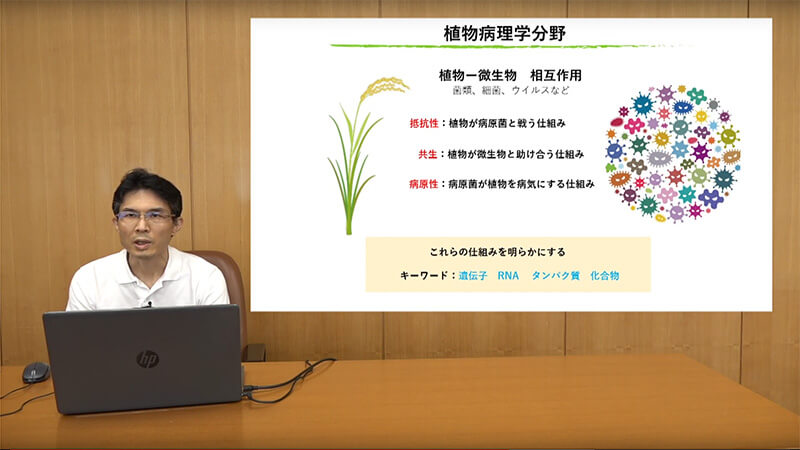 植物病理学分野

植物ー微生物　相互作用
菌類、細菌、ウイルスなど

抵抗性：植物が病原菌と戦う仕組み

共生：植物が微生物と助け合う仕組み

病原性：病原菌が植物を病気にする仕組み

これらの仕組みを明らかにする

キーワード：遺伝子　RNA　タンパク質　化合物

hp